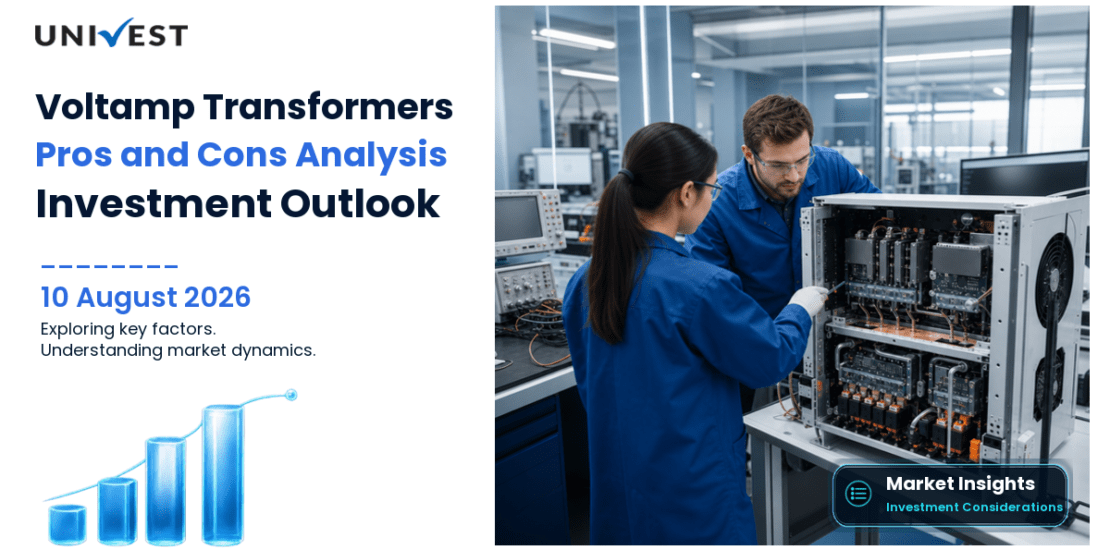 UNIVEST

Voltamp Transformers
Pros and Cons Analysis
Investment Outlook

10 August 2026
Exploring key factors.
Understanding market dynamics.

Market Insights
Investment Considerations